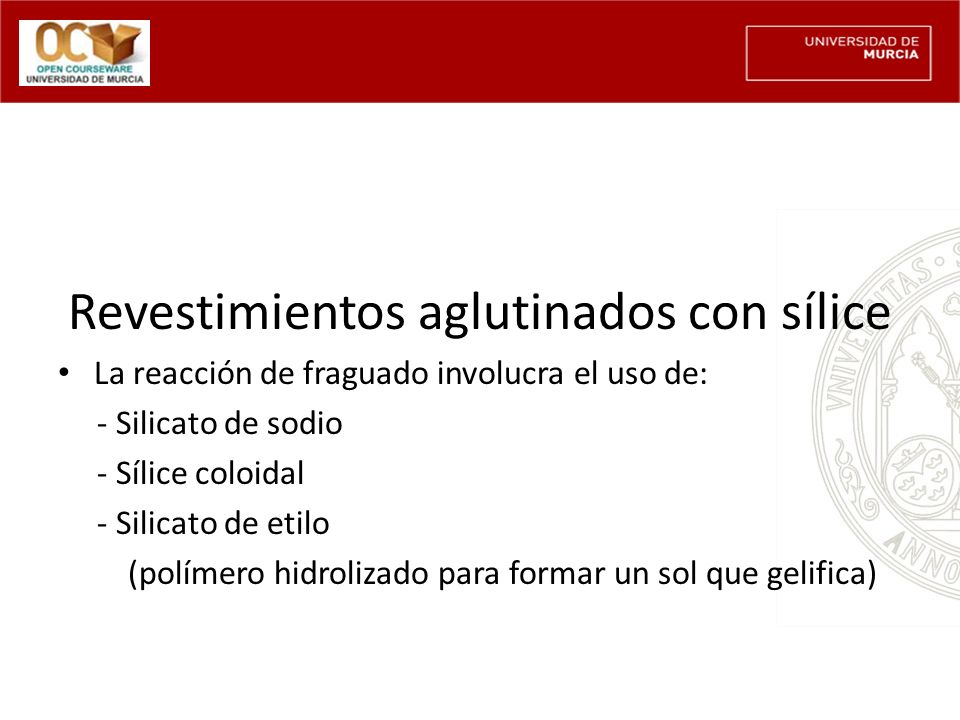 OC
OPEN COURSEWARE
UNIVERSIDAD DE MURCIA

UNIVERSIDAD DE
MURCIA

Revestimientos aglutinados con sílice

• La reacción de fraguado involucra el uso de:
- Silicato de sodio
- Sílice coloidal
- Silicato de etilo
(polímero hidrolizado para formar un sol que gelifica)